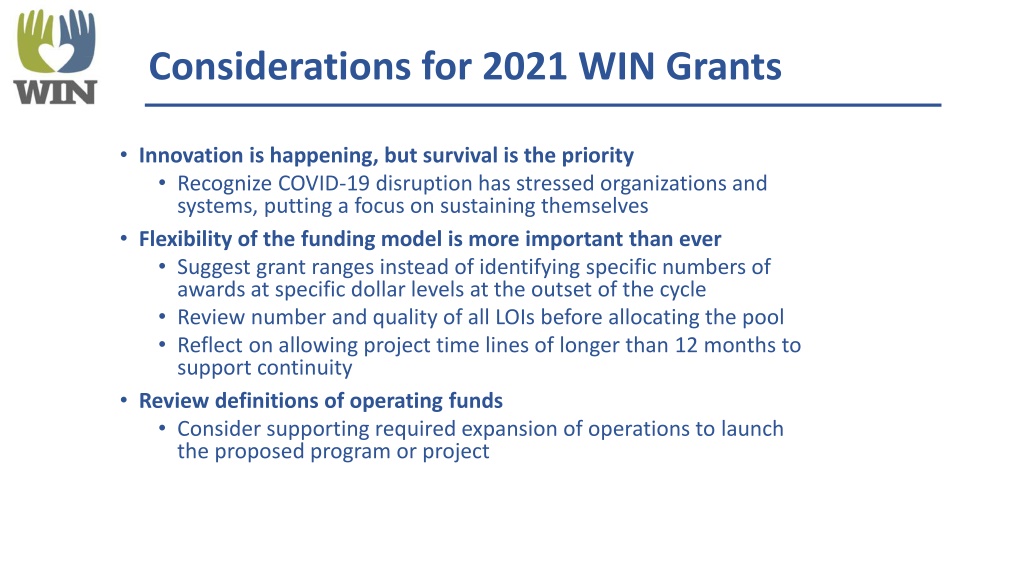 WIN

Considerations for 2021 WIN Grants

• Innovation is happening, but survival is the priority
  • Recognize COVID-19 disruption has stressed organizations and systems, putting a focus on sustaining themselves
• Flexibility of the funding model is more important than ever
  • Suggest grant ranges instead of identifying specific numbers of awards at specific dollar levels at the outset of the cycle
  • Review number and quality of all LOIs before allocating the pool
  • Reflect on allowing project time lines of longer than 12 months to support continuity
• Review definitions of operating funds
  • Consider supporting required expansion of operations to launch the proposed program or project